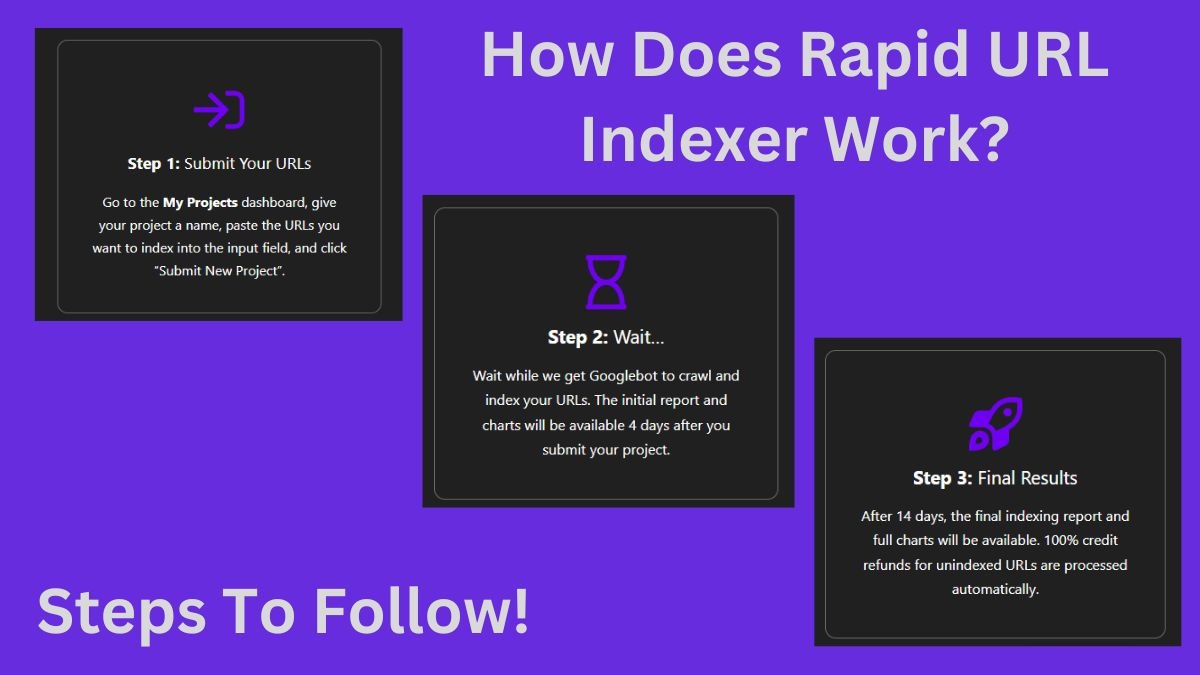 How Does Rapid URL Indexer Work?

Step 1: Submit Your URLs

Go to the My Projects dashboard, give your project a name, paste the URLs you want to index into the input field, and click "Submit New Project".

Step 2: Wait...

Wait while we get Googlebot to crawl and index your URLs. The initial report and charts will be available 4 days after you submit your project.

Step 3: Final Results

After 14 days, the final indexing report and full charts will be available. 100% credit refunds for unindexed URLs are processed automatically.

Steps To Follow!